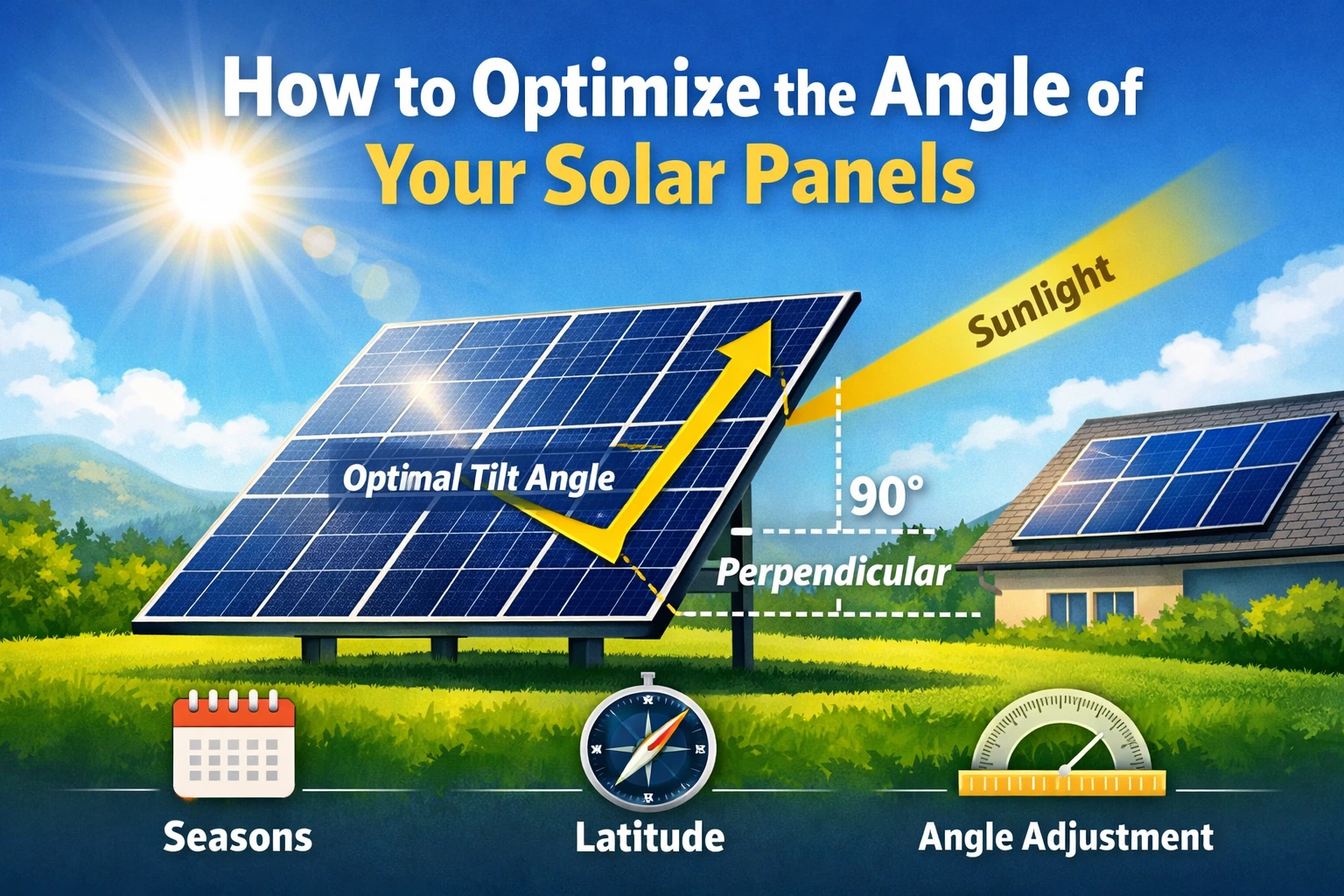 How to Optimize the Angle of
Your Solar Panels

Sunlight

Optimal Tilt Angle

90°

Perpendicular

Seasons

Latitude

Angle Adjustment